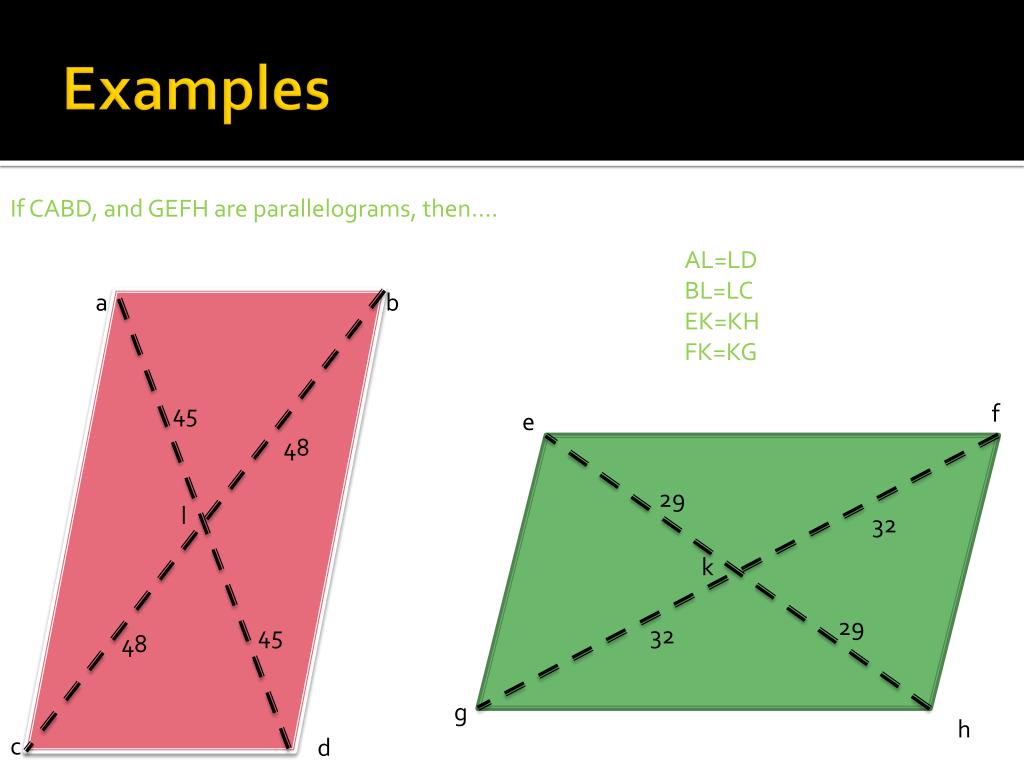 Examples

If CABD, and GEFH are parallelograms, then….

AL=LD
BL=LC
EK=KH
FK=KG

a
b
45
48
l
48
45
c
d

e
f
29
32
k
32
29
g
h